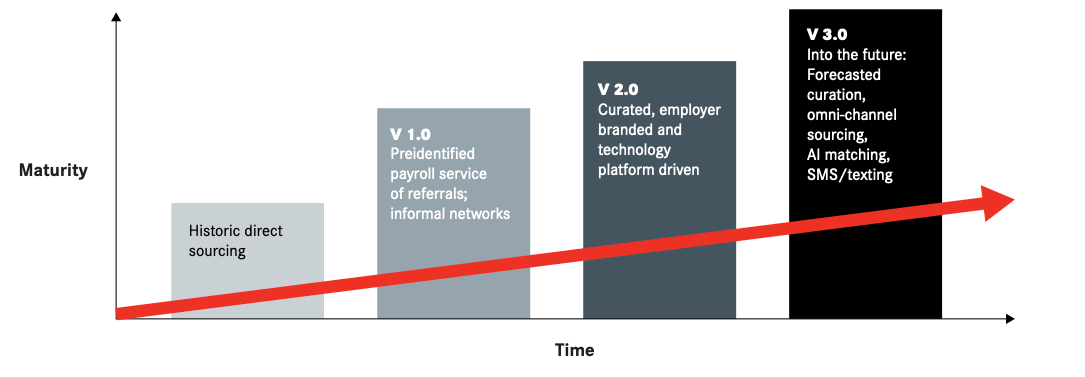 Maturity

Historic direct sourcing

V 1.0
Preidentified payroll service of referrals; informal networks

V 2.0
Curated, employer branded and technology platform driven

V 3.0
Into the future: Forecasted curation, omni-channel sourcing, AI matching, SMS/texting

Time